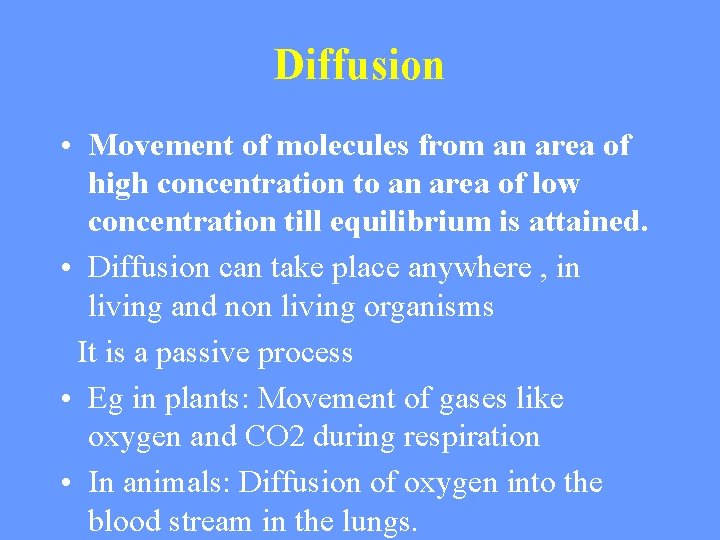 Diffusion

• Movement of molecules from an area of high concentration to an area of low concentration till equilibrium is attained.

• Diffusion can take place anywhere , in living and non living organisms

It is a passive process

• Eg in plants: Movement of gases like oxygen and CO2 during respiration

• In animals: Diffusion of oxygen into the blood stream in the lungs.